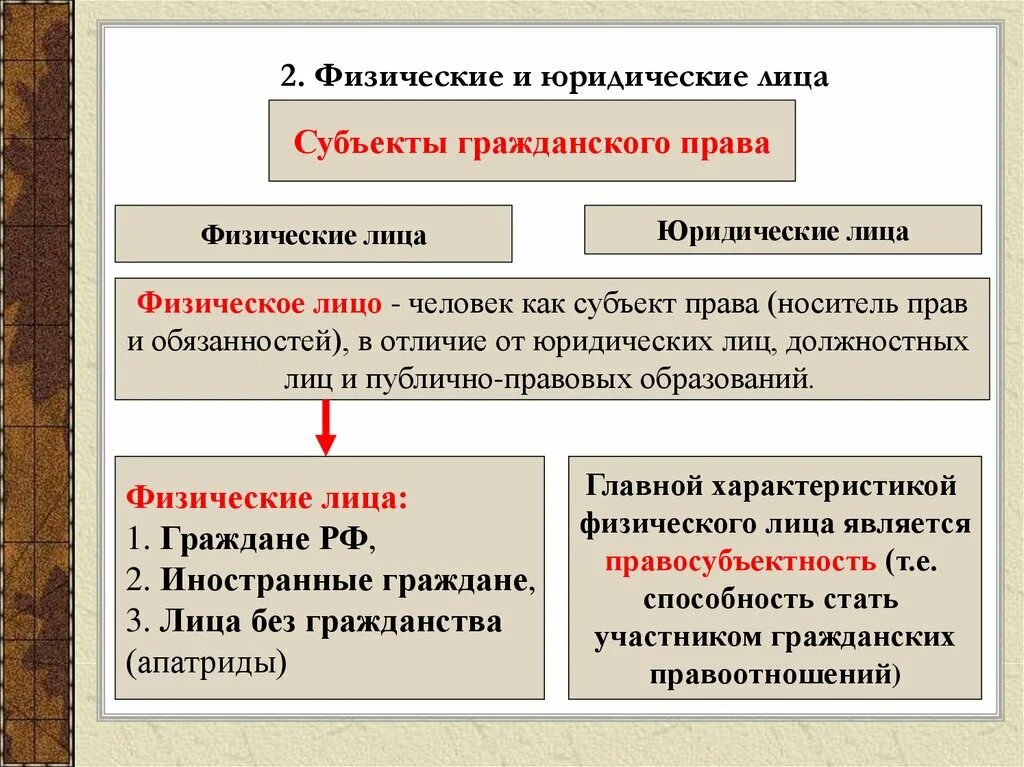 2. Физические и юридические лица

Субъекты гражданского права

Физические лица

Юридические лица

Физическое лицо - человек как субъект права (носитель прав и обязанностей), в отличие от юридических лиц, должностных лиц и публично-правовых образований.

Физические лица:
1. Граждане РФ,
2. Иностранные граждане,
3. Лица без гражданства (апатриды)

Главной характеристикой физического лица является правосубъектность (т.е. способность стать участником гражданских правоотношений)